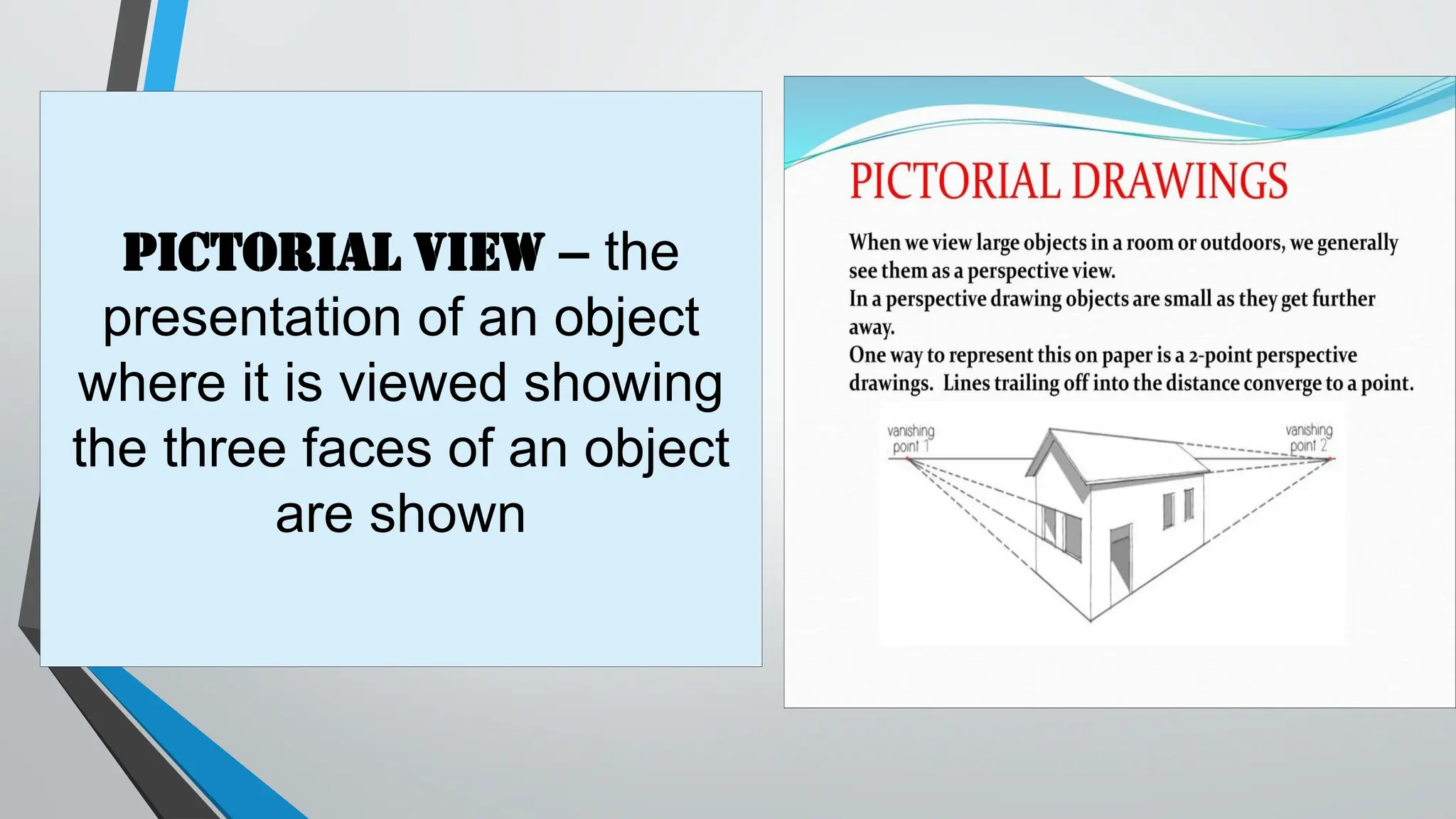 PICTORIAL VIEW – the presentation of an object where it is viewed showing the three faces of an object are shown

PICTORIAL DRAWINGS

When we view large objects in a room or outdoors, we generally see them as a perspective view.
In a perspective drawing objects are small as they get further away.
One way to represent this on paper is a 2-point perspective drawings. Lines trailing off into the distance converge to a point.

vanishing point 1

vanishing point 2